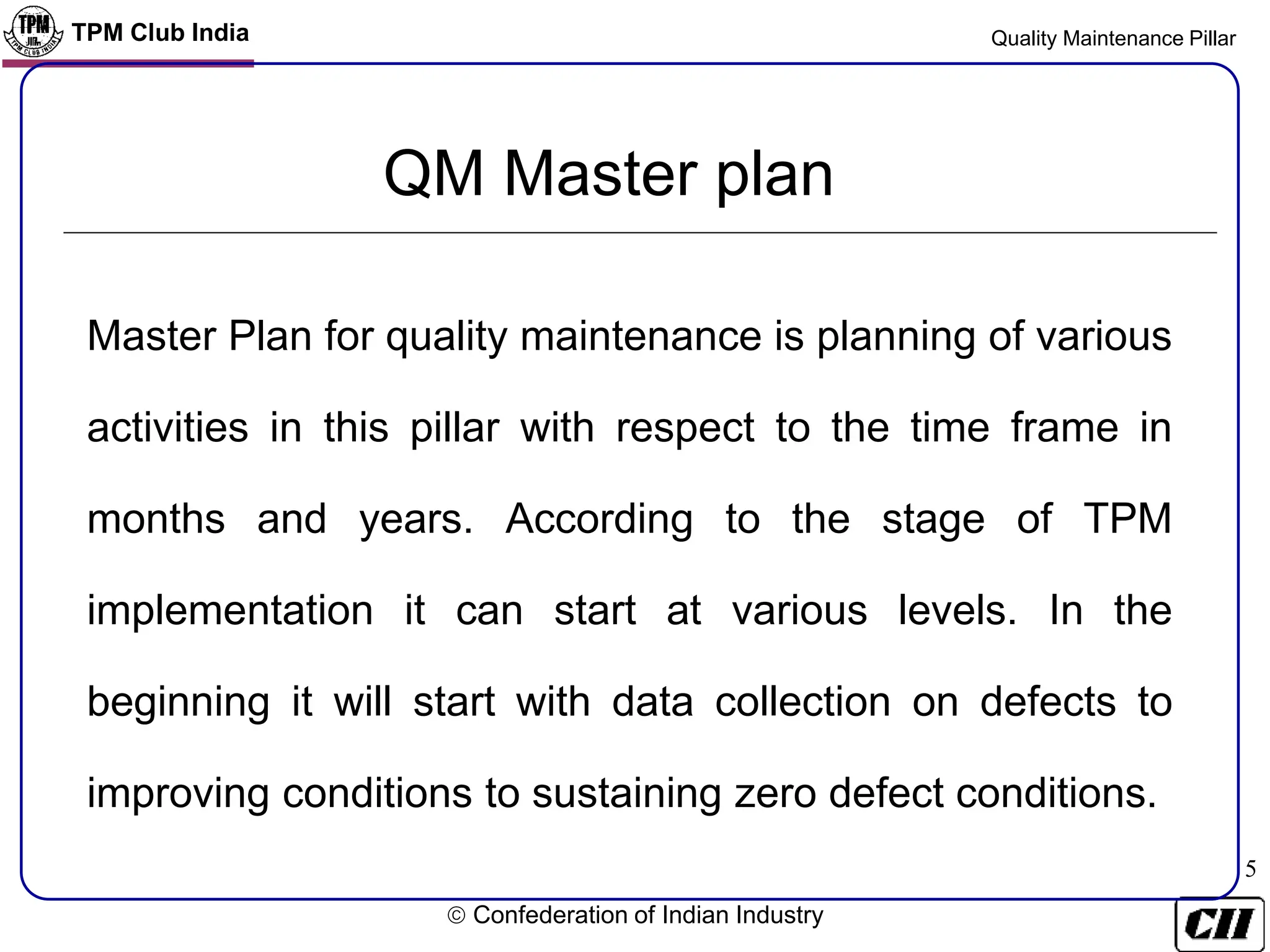 TPM
TPM CLUB INDIA
TPM Club India

Quality Maintenance Pillar

QM Master plan

Master Plan for quality maintenance is planning of various activities in this pillar with respect to the time frame in months and years. According to the stage of TPM implementation it can start at various levels. In the beginning it will start with data collection on defects to improving conditions to sustaining zero defect conditions.

5

© Confederation of Indian Industry

CII